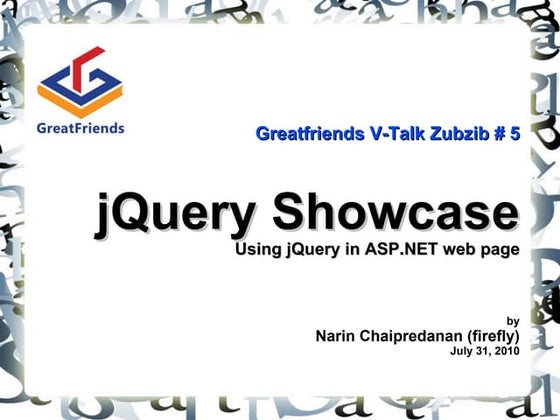 GreatFriends

Greatfriends V-Talk Zubzib # 5

jQuery Showcase
Using jQuery in ASP.NET web page

by
Narin Chaipredanan (firefly)
July 31, 2010